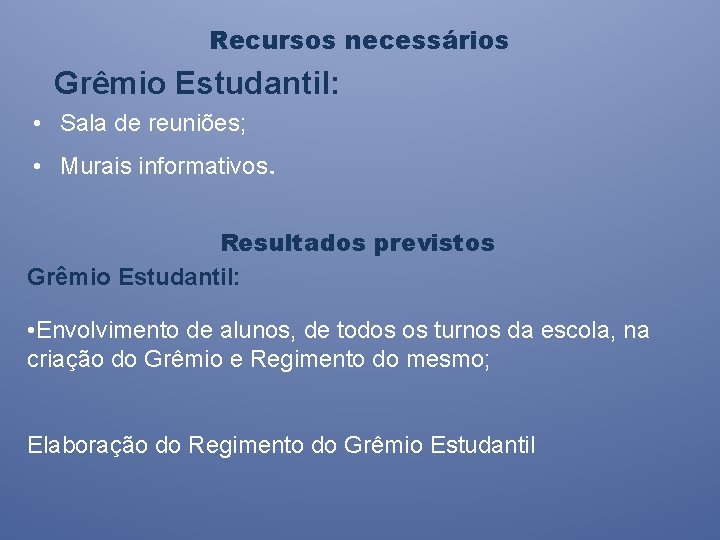 Recursos necessários

Grêmio Estudantil:

• Sala de reuniões;

• Murais informativos.

Resultados previstos

Grêmio Estudantil:

•Envolvimento de alunos, de todos os turnos da escola, na criação do Grêmio e Regimento do mesmo;

Elaboração do Regimento do Grêmio Estudantil